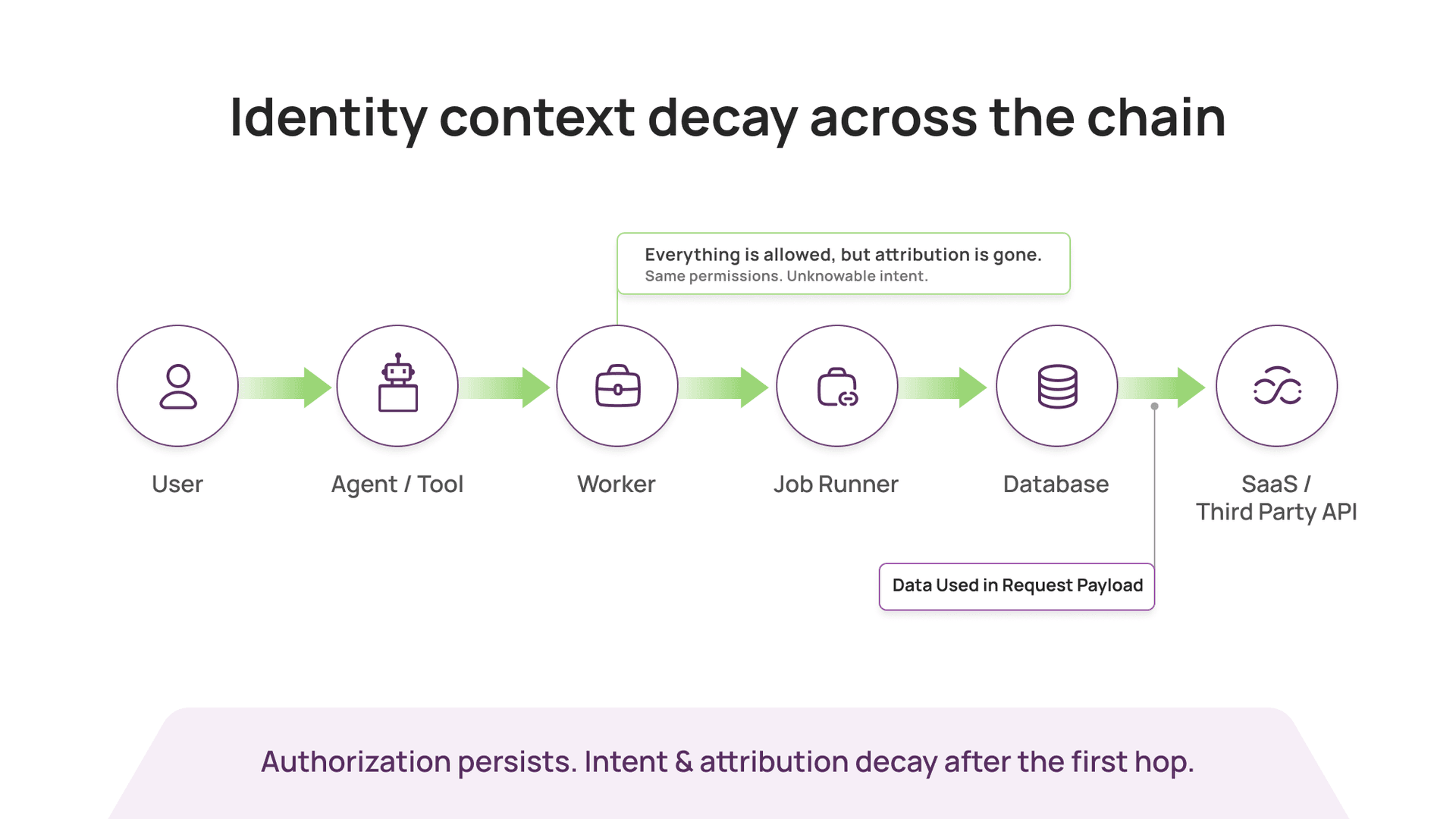 Identity context decay across the chain

Everything is allowed, but attribution is gone.
Same permissions. Unknowable intent.

User

Agent / Tool

Worker

Job Runner

Database

SaaS / Third Party API

Data Used in Request Payload

Authorization persists. Intent & attribution decay after the first hop.